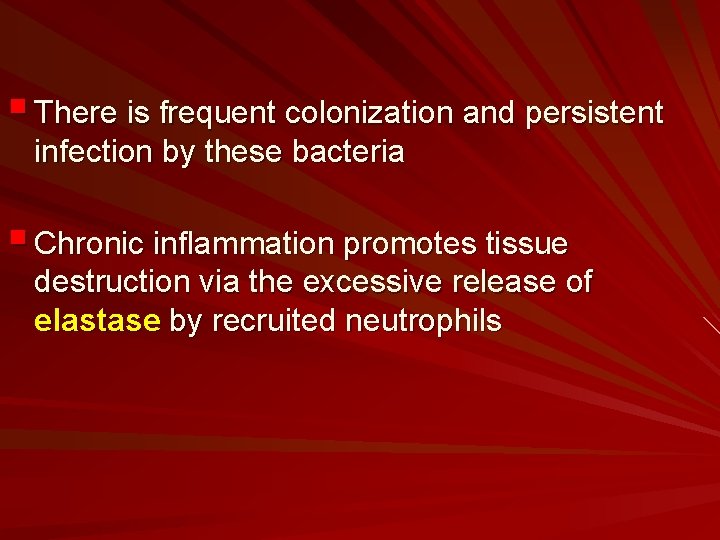 There is frequent colonization and persistent infection by these bacteria

Chronic inflammation promotes tissue destruction via the excessive release of elastase by recruited neutrophils